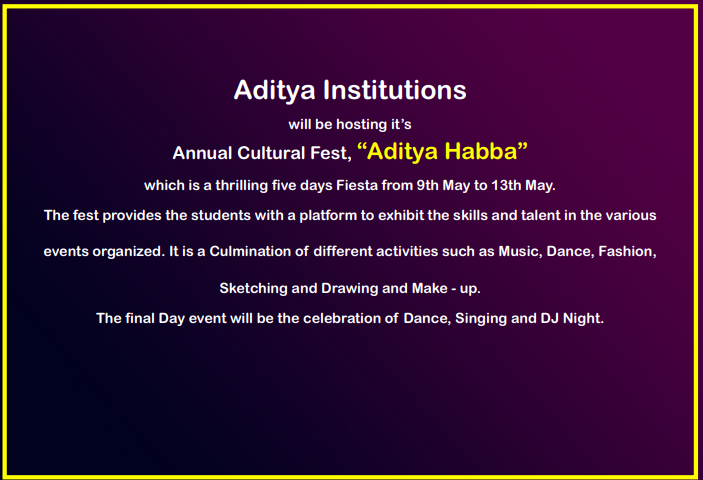 Aditya Institutions

will be hosting it’s

Annual Cultural Fest, “Aditya Habba”

which is a thrilling five days Fiesta from 9th May to 13th May.

The fest provides the students with a platform to exhibit the skills and talent in the various events organized. It is a Culmination of different activities such as Music, Dance, Fashion, Sketching and Drawing and Make - up.

The final Day event will be the celebration of Dance, Singing and DJ Night.